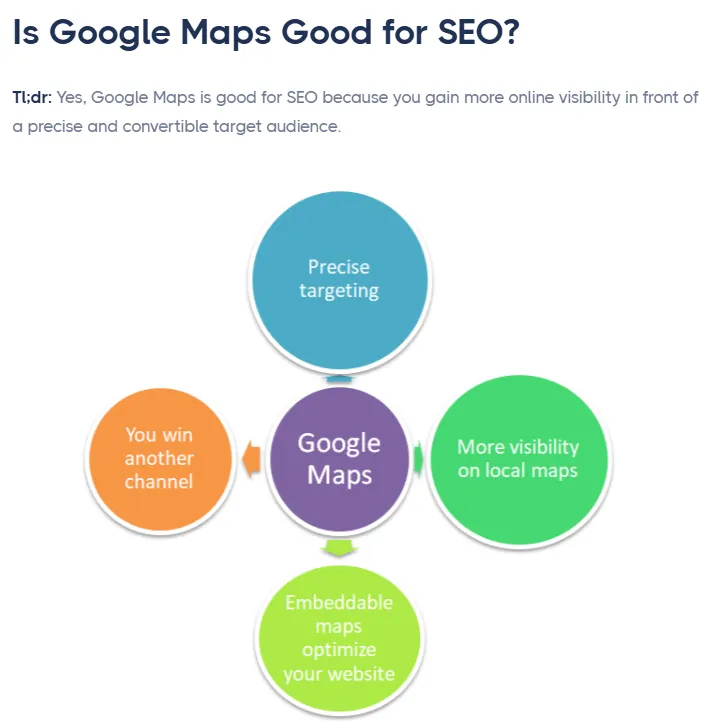 Is Google Maps Good for SEO?

Tl;dr: Yes, Google Maps is good for SEO because you gain more online visibility in front of a precise and convertible target audience.

Precise targeting

You win another channel

Google Maps

More visibility on local maps

Embeddable maps optimize your website